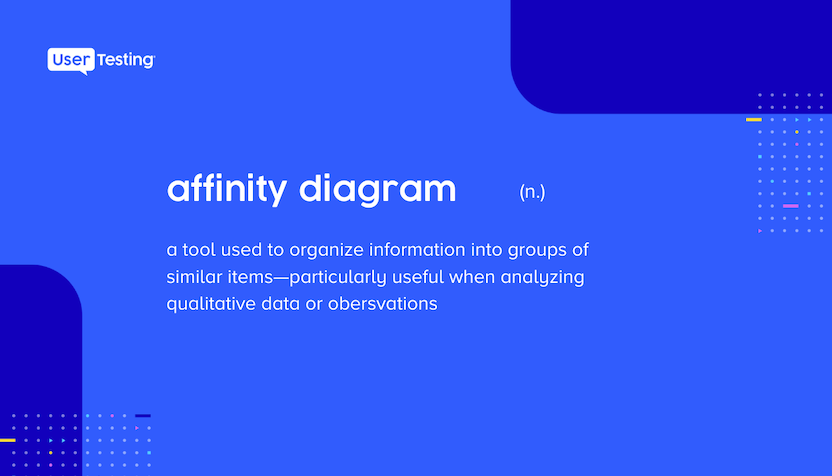 UserTesting

affinity diagram (n.)

a tool used to organize information into groups of similar items—particularly useful when analyzing qualitative data or obersvations